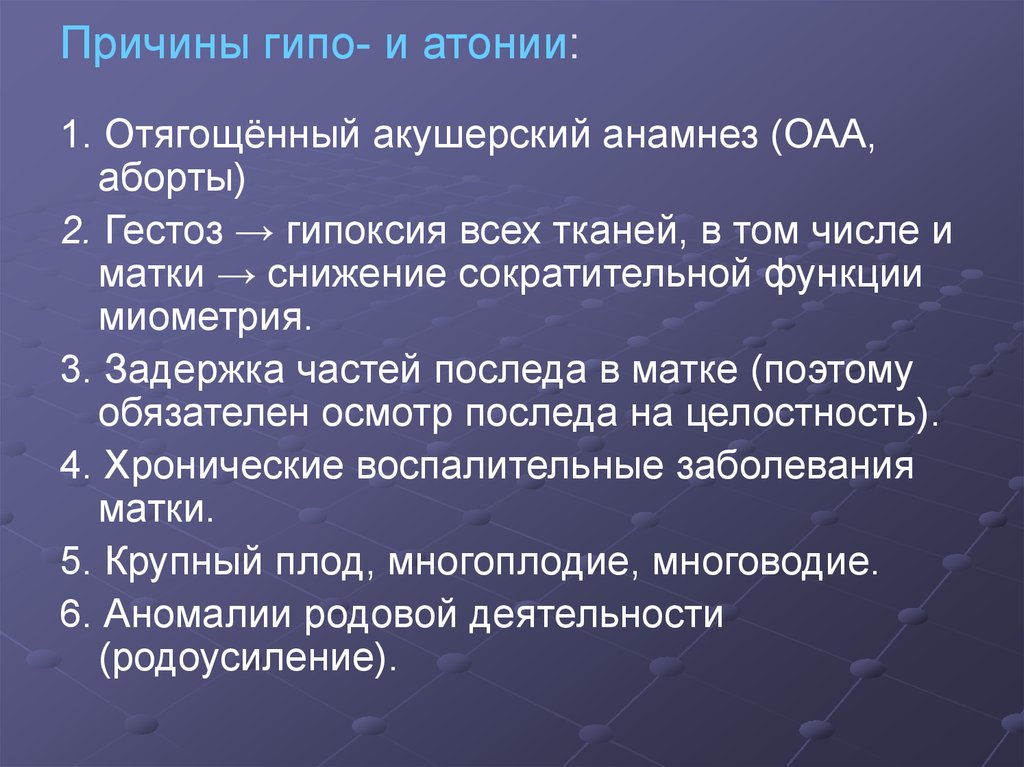 Причины гипо- и атонии:

1. Отягощённый акушерский анамнез (ОАА, аборты)

2. Гестоз → гипоксия всех тканей, в том числе и матки → снижение сократительной функции миометрия.

3. Задержка частей последа в матке (поэтому обязателен осмотр последа на целостность).

4. Хронические воспалительные заболевания матки.

5. Крупный плод, многоплодие, многоводие.

6. Аномалии родовой деятельности (родоусиление).